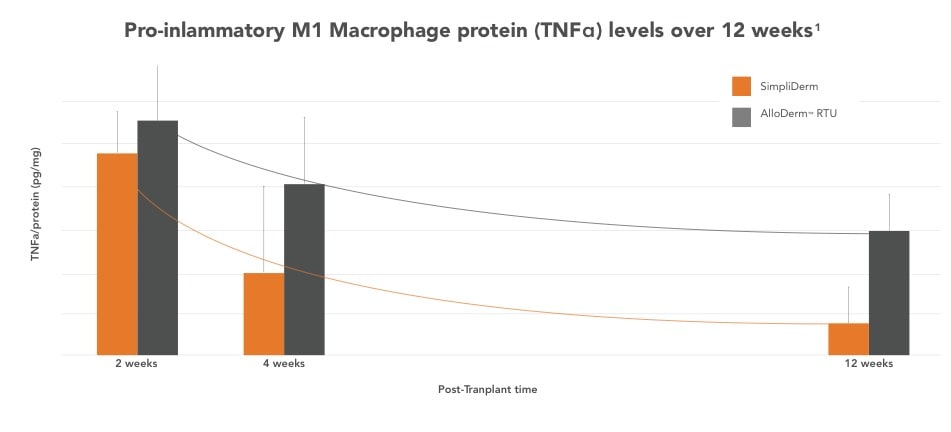 Pro-inlammatory M1 Macrophage protein (TNFα) levels over 12 weeks¹

SimpliDerm

AlloDerm™ RTU

TNFα/protein (pg/mg)

2 weeks

4 weeks

12 weeks

Post-Tranplant time